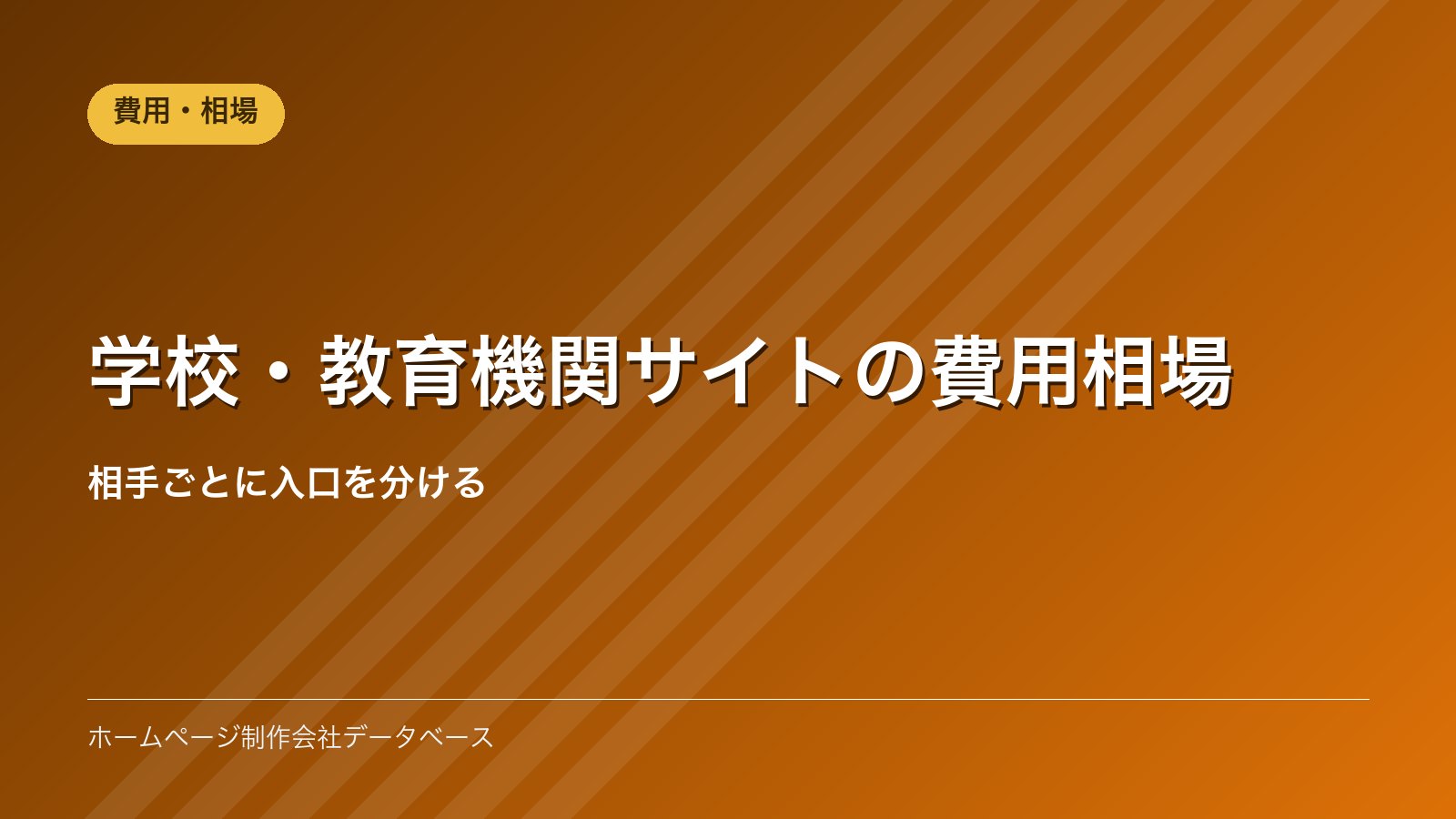 費用・相場

学校・教育機関サイトの費用相場

相手ごとに入口を分ける

ホームページ制作会社データベース